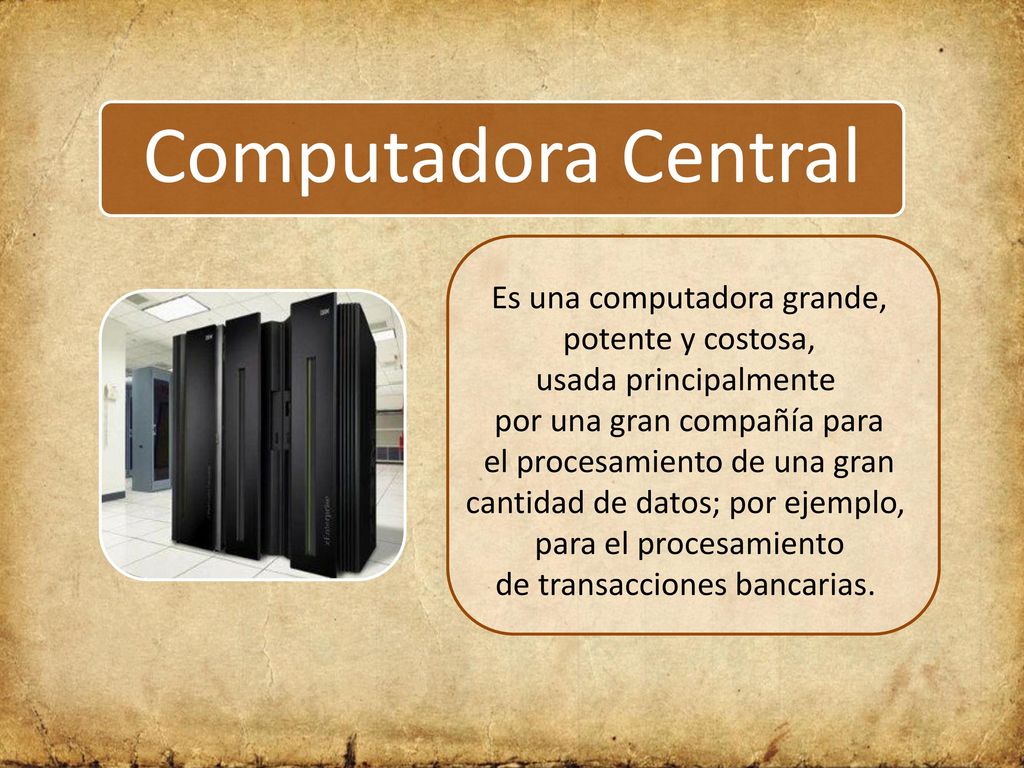 Computadora Central

Es una computadora grande, potente y costosa, usada principalmente por una gran compañía para el procesamiento de una gran cantidad de datos; por ejemplo, para el procesamiento de transacciones bancarias.